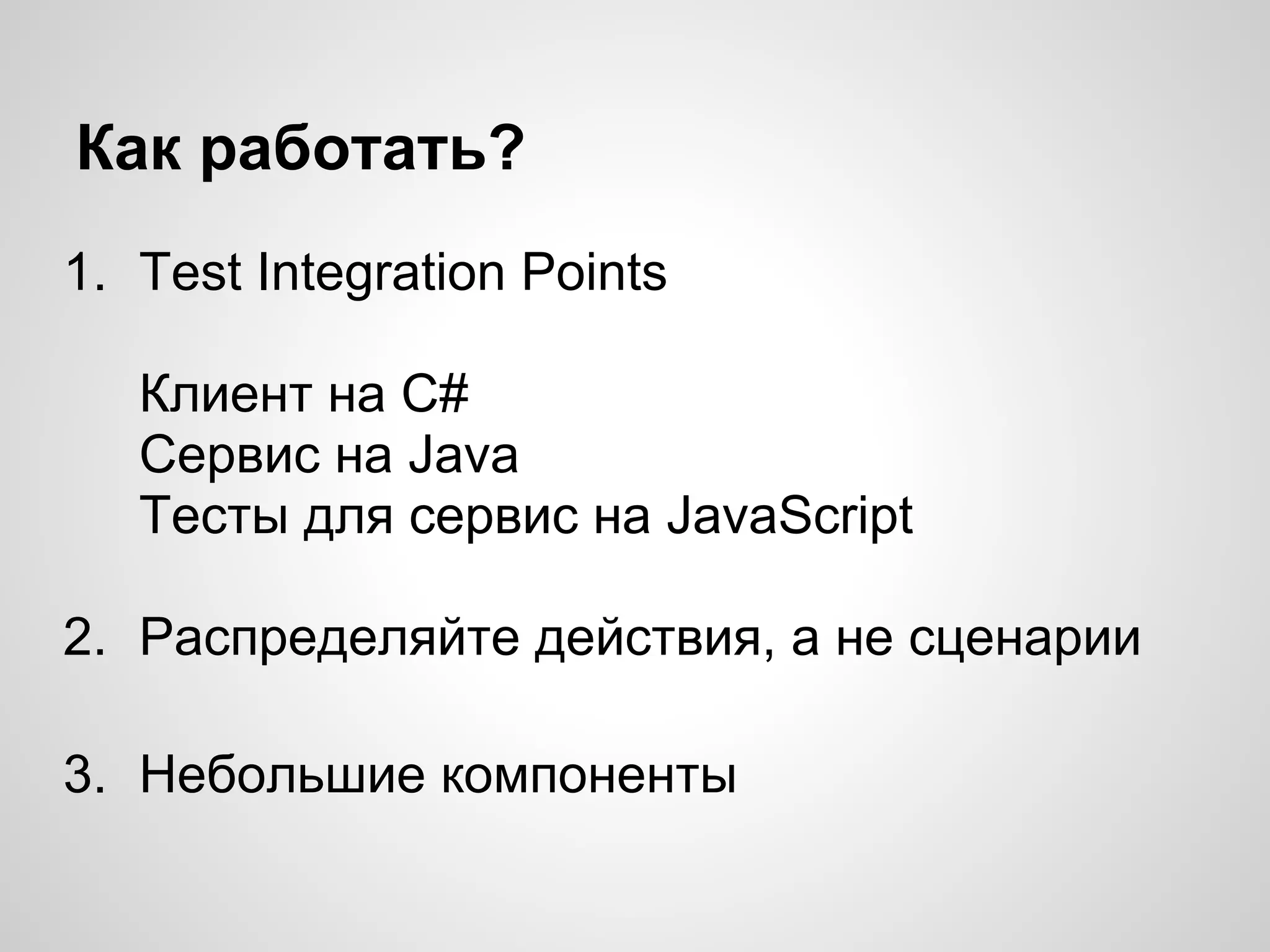 Как работать?

1. Test Integration Points

Клиент на C#
Сервис на Java
Тесты для сервис на JavaScript

2. Распределяйте действия, а не сценарии

3. Небольшие компоненты